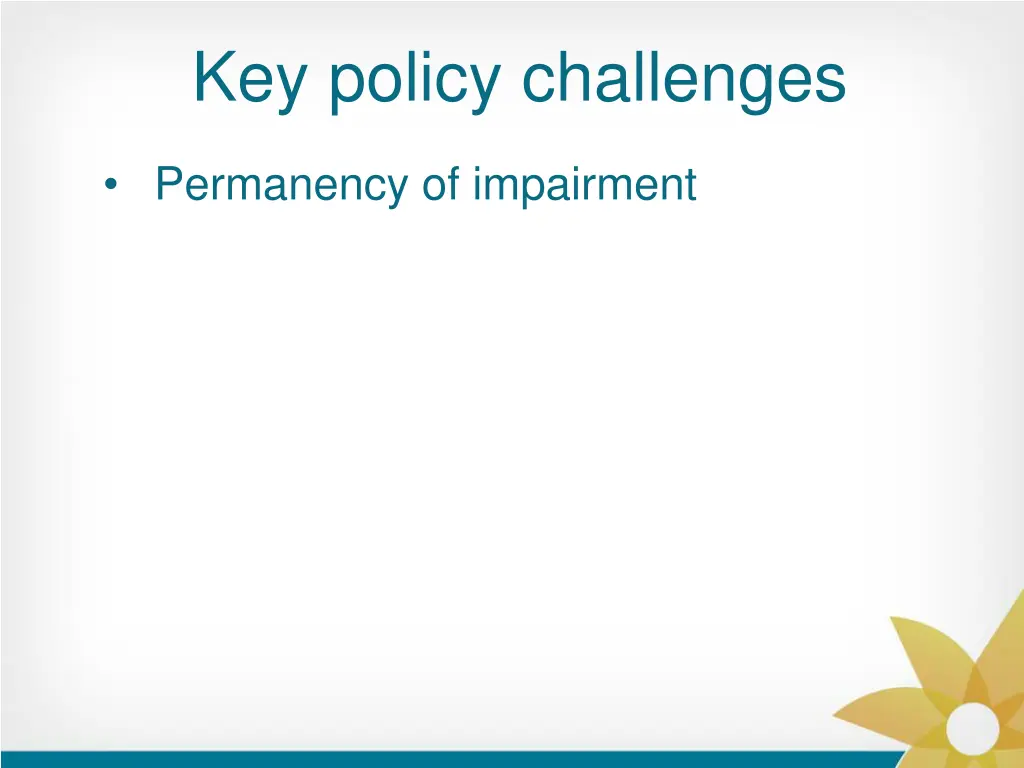 Key policy challenges

• Permanency of impairment